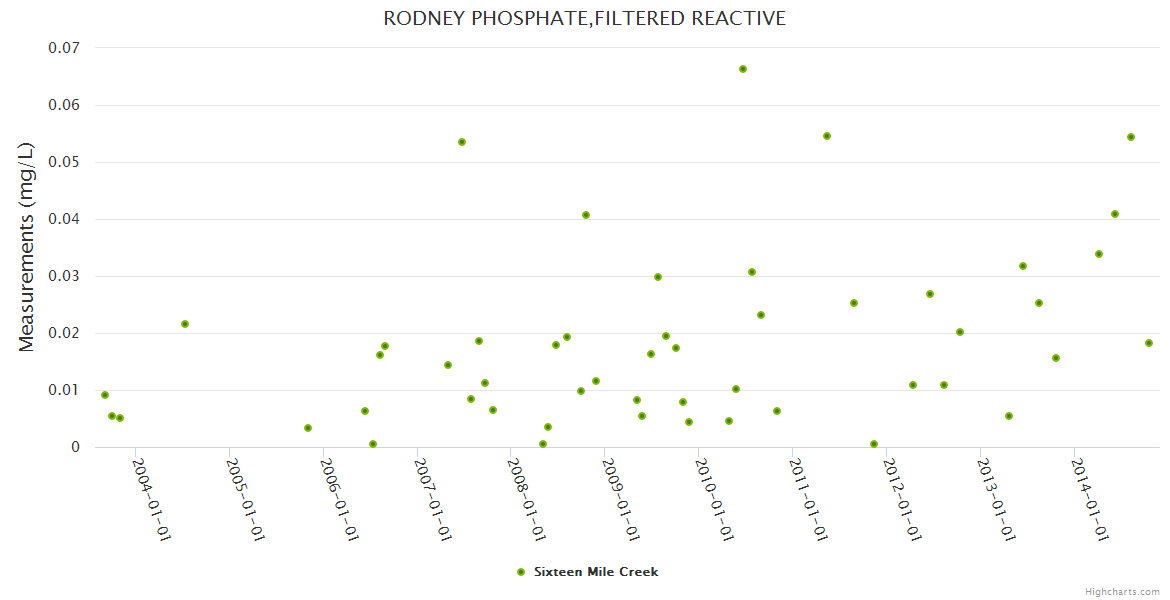 RODNEY PHOSPHATE,FILTERED REACTIVE

Measurements (mg/L)

0.07
0.06
0.05
0.04
0.03
0.02
0.01
0

2004-01-01
2005-01-01
2006-01-01
2007-01-01
2008-01-01
2009-01-01
2010-01-01
2011-01-01
2012-01-01
2013-01-01
2014-01-01

Sixteen Mile Creek

Highcharts.com